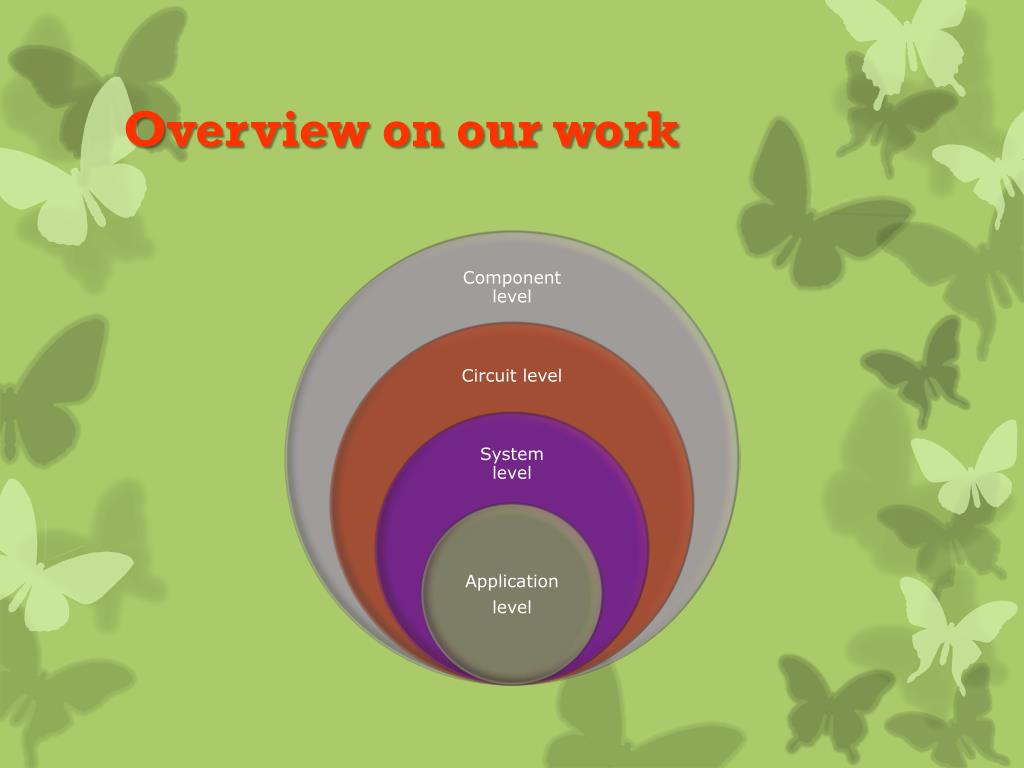 Overview on our work

Component level

Circuit level

System level

Application level